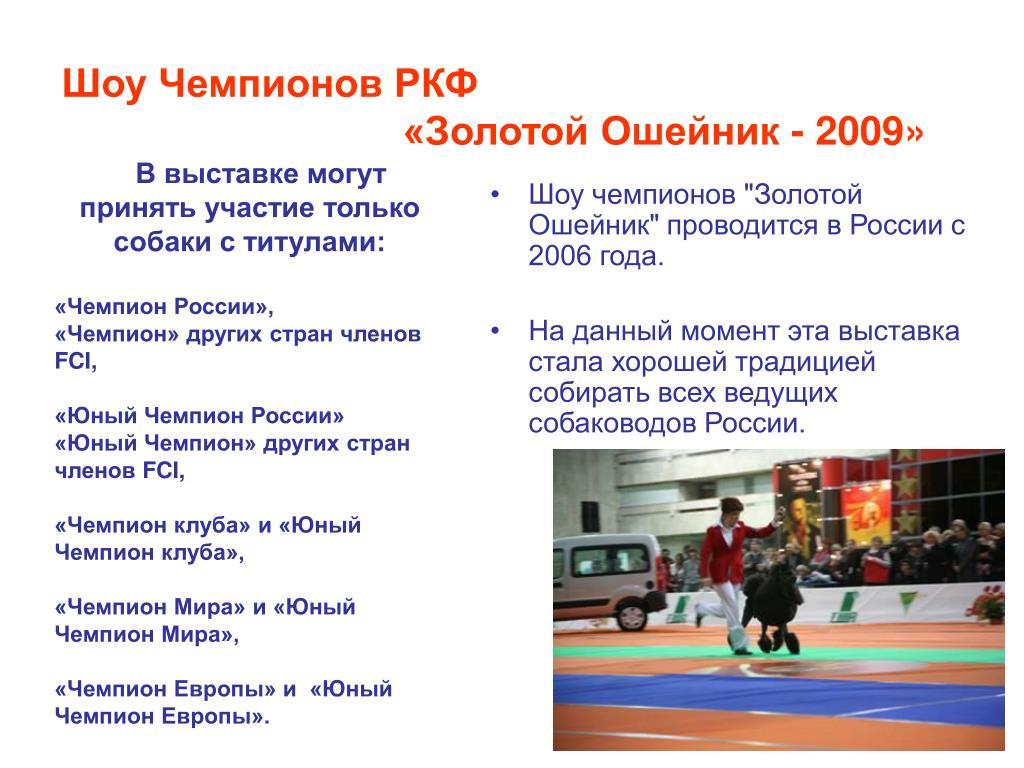 Шоу Чемпионов РКФ

«Золотой Ошейник - 2009»

В выставке могут принять участие только собаки с титулами:

«Чемпион России»,
«Чемпион» других стран членов FCI,

«Юный Чемпион России»
«Юный Чемпион» других стран членов FCI,

«Чемпион клуба» и «Юный Чемпион клуба»,

«Чемпион Мира» и «Юный Чемпион Мира»,

«Чемпион Европы» и «Юный Чемпион Европы».

• Шоу чемпионов "Золотой Ошейник" проводится в России с 2006 года.

• На данный момент эта выставка стала хорошей традицией собирать всех ведущих собаководов России.